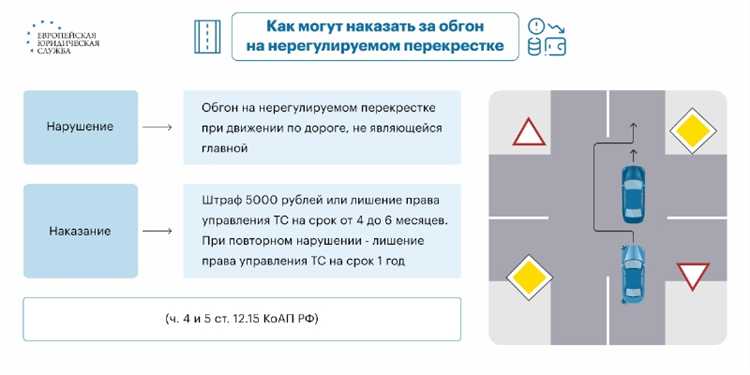 ЕВРОПЕЙСКАЯ ЮРИДИЧЕСКАЯ СЛУЖБА

Как могут наказать за обгон на нерегулируемом перекрестке

Нарушение

Обгон на нерегулируемом перекрестке при движении по дороге, не являющейся главной

Наказание

Штраф 5000 рублей или лишение права управления ТС на срок от 4 до 6 месяцев. При повторном нарушении - лишение права управления ТС на срок 1 год

(ч. 4 и 5 ст. 12.15 КоАП РФ)